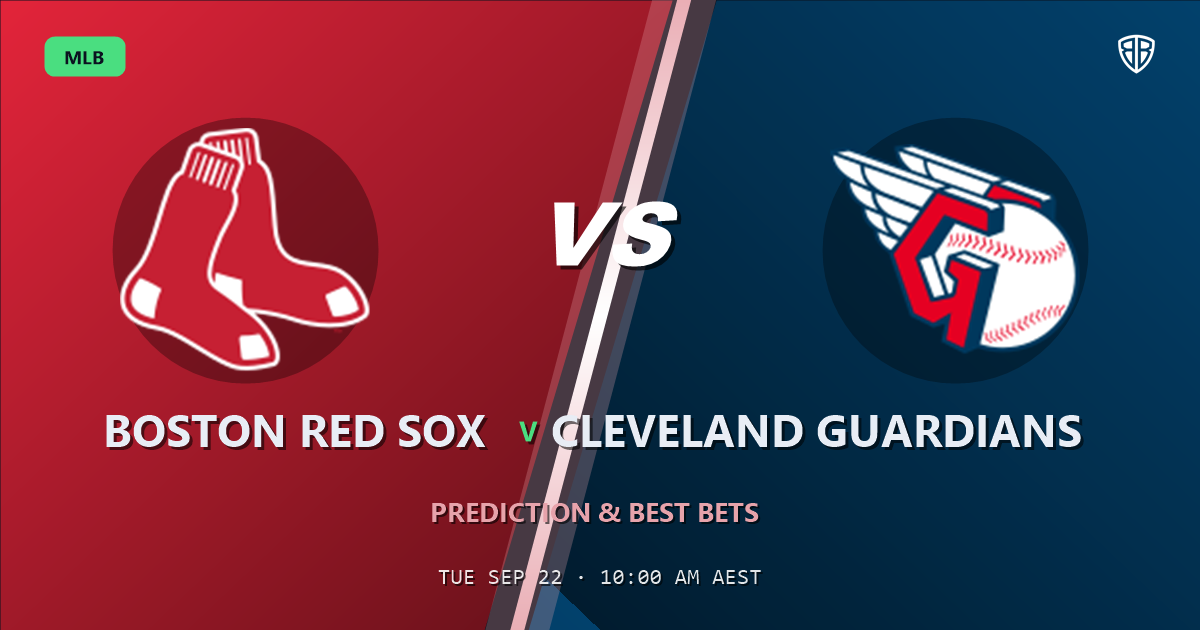 MLB

VS

BOSTON RED SOX v CLEVELAND GUARDIANS

PREDICTION & BEST BETS

TUE SEP 22 · 10:00 AM AEST